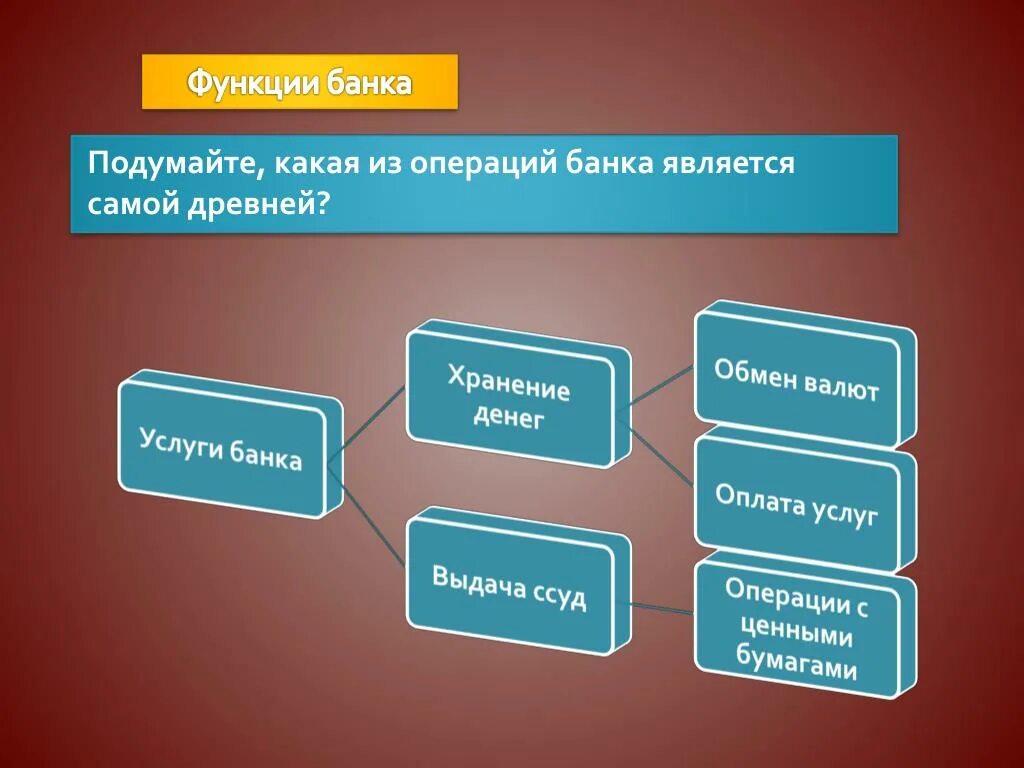 Функции банка

Подумайте, какая из операций банка является самой древней?

Услуги банка

Хранение денег

Выдача ссуд

Обмен валют

Оплата услуг

Операции с ценными бумагами